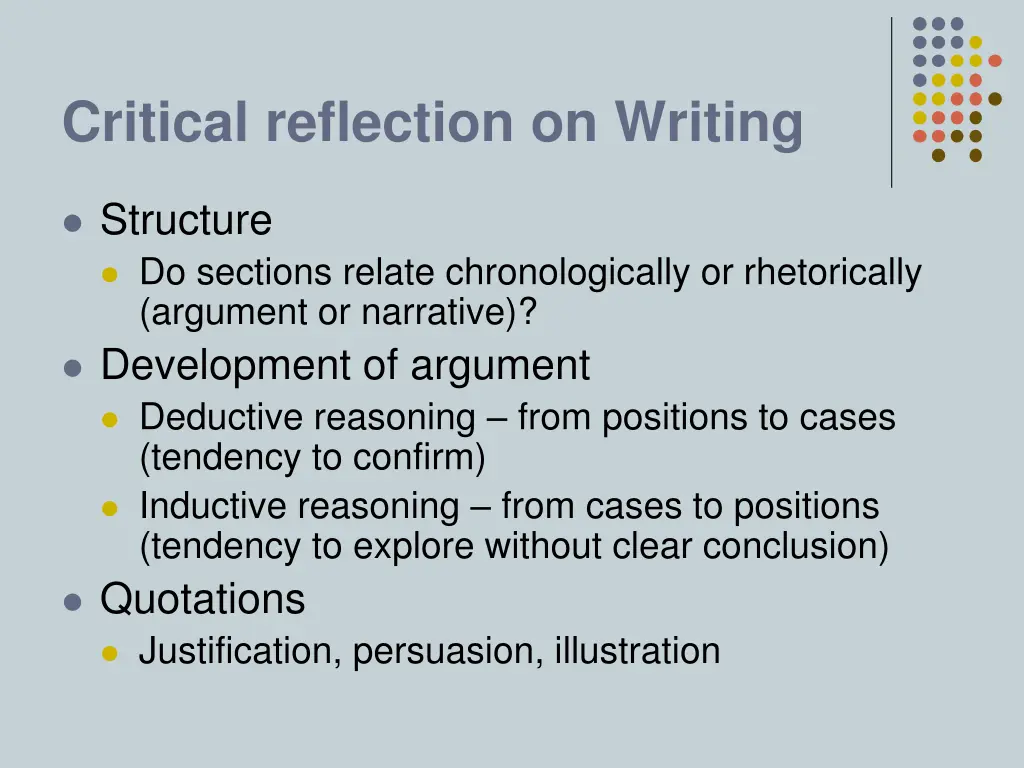 Critical reflection on Writing

- Structure
  - Do sections relate chronologically or rhetorically (argument or narrative)?
- Development of argument
  - Deductive reasoning – from positions to cases (tendency to confirm)
  - Inductive reasoning – from cases to positions (tendency to explore without clear conclusion)
- Quotations
  - Justification, persuasion, illustration